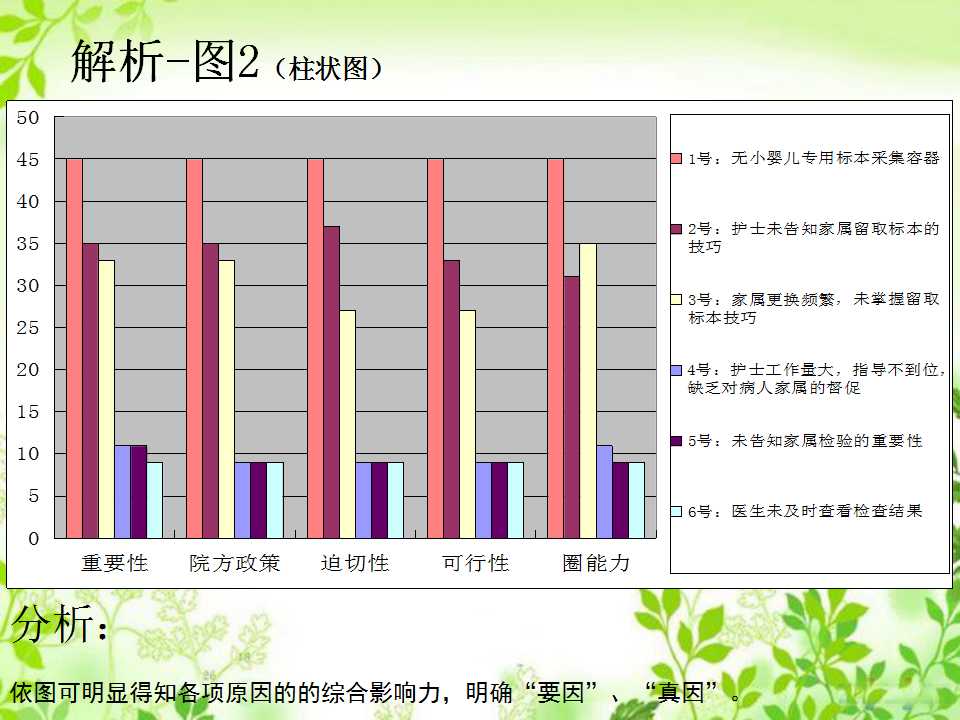 解析-图2（柱状图）

50
45
40
35
30
25
20
15
10
5
0

重要性 院方政策 迫切性 可行性 圈能力

1号：无小婴儿专用标本采集容器
2号：护士未告知家属留取标本的技巧
3号：家属更换频繁，未掌握留取标本技巧
4号：护士工作量大，指导不到位，缺乏对病人家属的督促
5号：未告知家属检验的重要性
6号：医生未及时查看检查结果

分析：

依图可明显得知各项原因的的综合影响力，明确“要因”、“真因”。